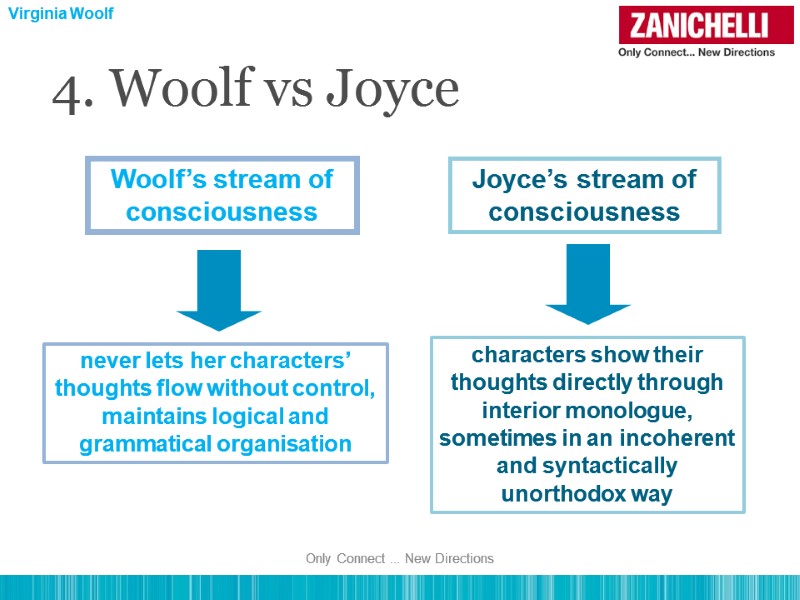 Virginia Woolf

ZANICHELLI
Only Connect... New Directions

4. Woolf vs Joyce

Woolf's stream of consciousness

never lets her characters' thoughts flow without control, maintains logical and grammatical organisation

Joyce's stream of consciousness

characters show their thoughts directly through interior monologue, sometimes in an incoherent and syntactically unorthodox way

Only Connect ... New Directions